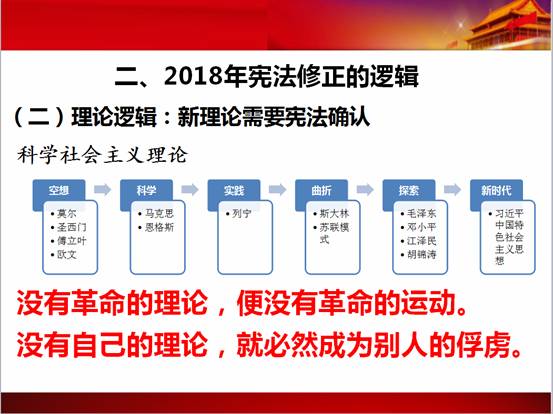 二、2018年宪法修正的逻辑

（二）理论逻辑：新理论需要宪法确认

科学社会主义理论

空想
• 莫尔
• 圣西门
• 傅立叶
• 欧文

科学
• 马克思
• 恩格斯

实践
• 列宁

曲折
• 斯大林
• 苏联模式

探索
• 毛泽东
• 邓小平
• 江泽民
• 胡锦涛

新时代
• 习近平中国特色社会主义思想

没有革命的理论，便没有革命的运动。
没有自己的理论，就必然成为别人的俘虏。